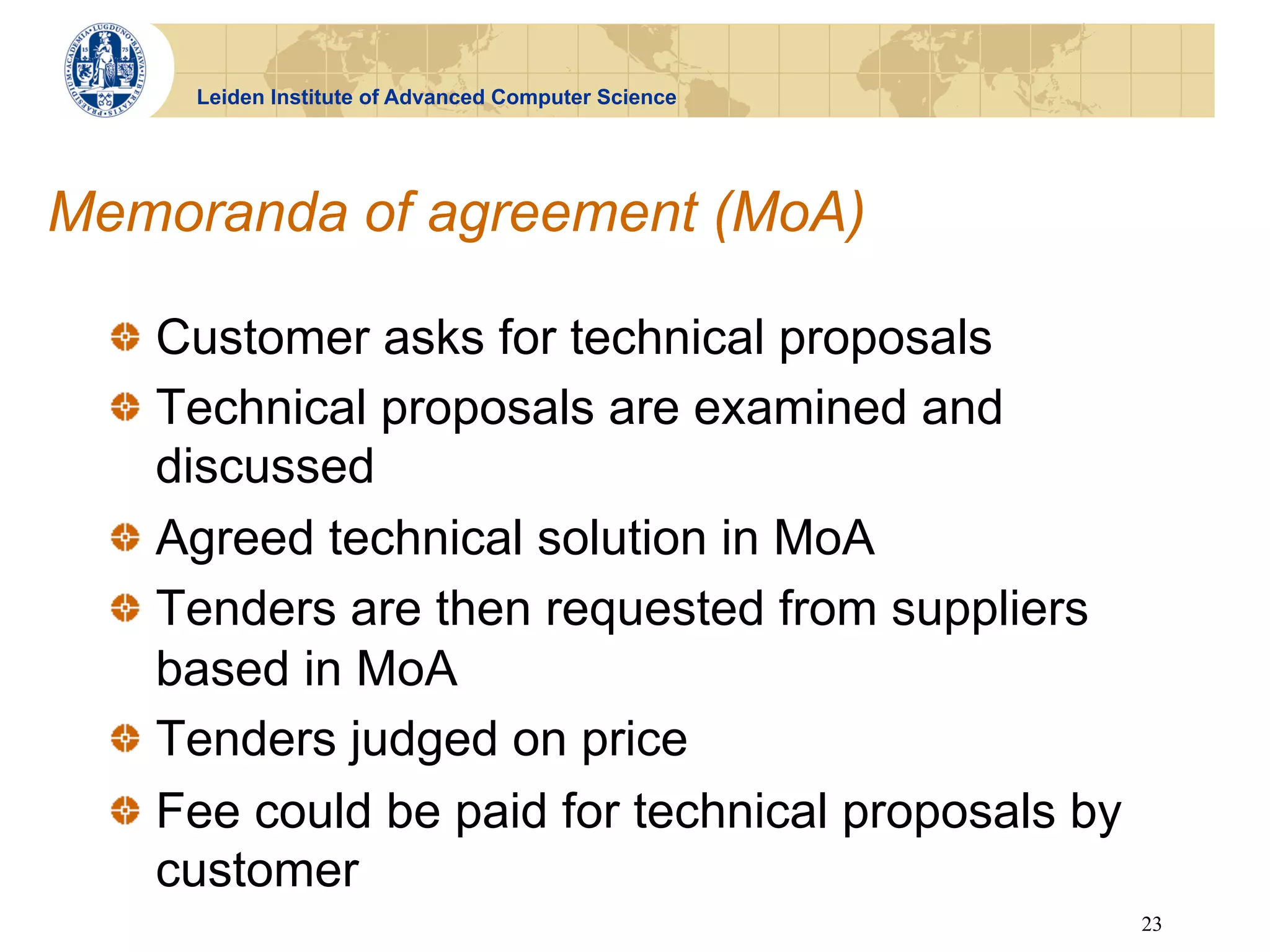 ACADEMIA LUGDUNO BATAVA LIBERTATIS PRAESIDIUM 15 75

Leiden Institute of Advanced Computer Science

Memoranda of agreement (MoA)

Customer asks for technical proposals

Technical proposals are examined and discussed

Agreed technical solution in MoA

Tenders are then requested from suppliers based in MoA

Tenders judged on price

Fee could be paid for technical proposals by customer

23